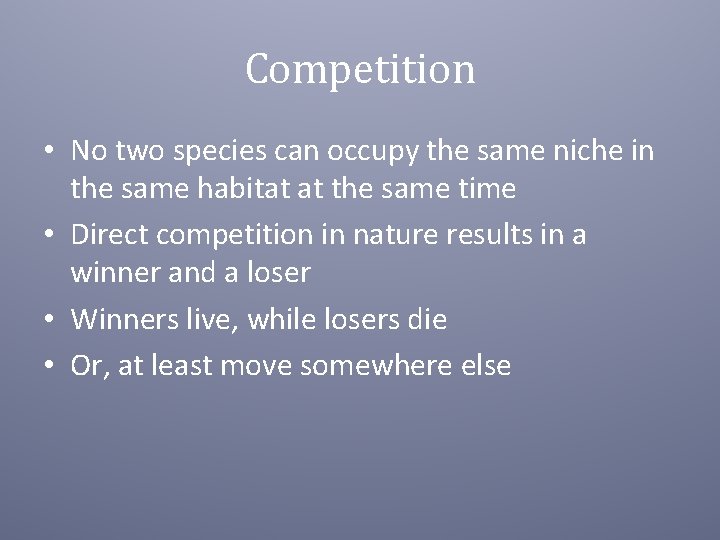 Competition

• No two species can occupy the same niche in the same habitat at the same time
• Direct competition in nature results in a winner and a loser
• Winners live, while losers die
• Or, at least move somewhere else